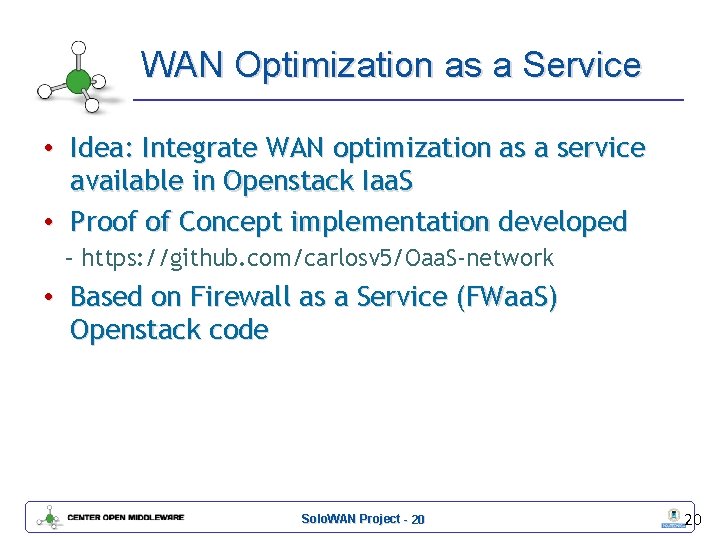 WAN Optimization as a Service

• Idea: Integrate WAN optimization as a service available in Openstack IaaS

• Proof of Concept implementation developed
  – https://github.com/carlosv5/OaaS-network

• Based on Firewall as a Service (FWaaS) Openstack code

CENTER OPEN MIDDLEWARE

SoloWAN Project - 20

20